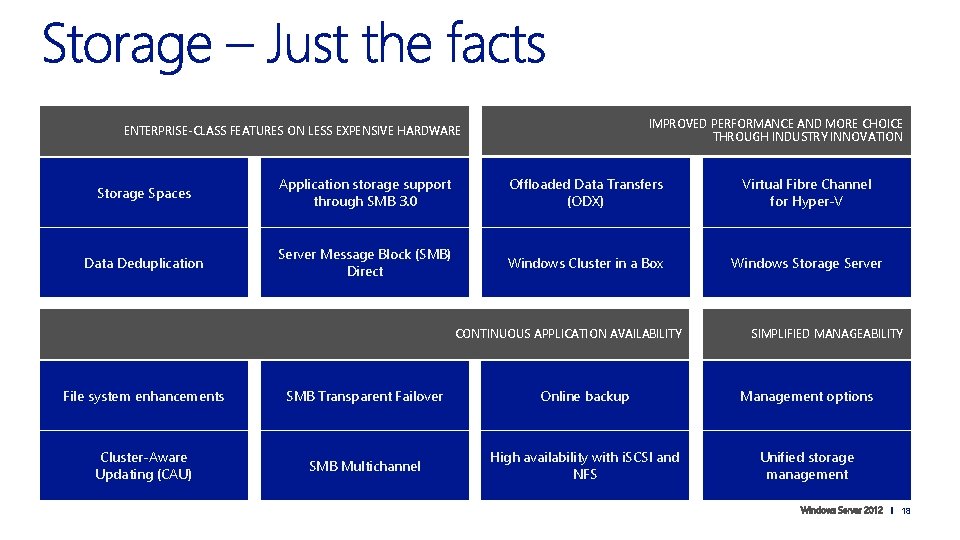 Storage – Just the facts

ENTERPRISE-CLASS FEATURES ON LESS EXPENSIVE HARDWARE

IMPROVED PERFORMANCE AND MORE CHOICE THROUGH INDUSTRY INNOVATION

Storage Spaces

Application storage support through SMB 3.0

Offloaded Data Transfers (ODX)

Virtual Fibre Channel for Hyper-V

Data Deduplication

Server Message Block (SMB) Direct

Windows Cluster in a Box

Windows Storage Server

CONTINUOUS APPLICATION AVAILABILITY

SIMPLIFIED MANAGEABILITY

File system enhancements

SMB Transparent Failover

Online backup

Management options

Cluster-Aware Updating (CAU)

SMB Multichannel

High availability with iSCSI and NFS

Unified storage management

Windows Server 2012 | 18